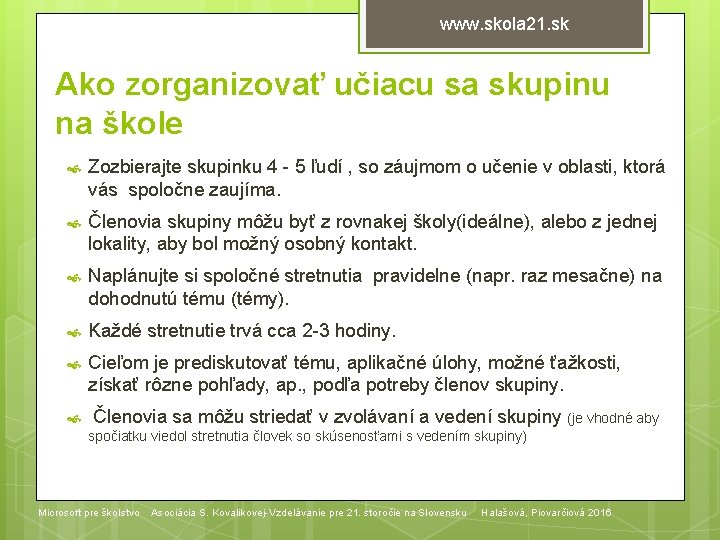 www.skola21.sk

Ako zorganizovať učiacu sa skupinu na škole

Zozbierajte skupinku 4 - 5 ľudí , so záujmom o učenie v oblasti, ktorá vás spoločne zaujíma.

Členovia skupiny môžu byť z rovnakej školy(ideálne), alebo z jednej lokality, aby bol možný osobný kontakt.

Naplánujte si spoločné stretnutia pravidelne (napr. raz mesačne) na dohodnutú tému (témy).

Každé stretnutie trvá cca 2-3 hodiny.

Cieľom je prediskutovať tému, aplikačné úlohy, možné ťažkosti, získať rôzne pohľady, ap., podľa potreby členov skupiny.

Členovia sa môžu striedať v zvolávaní a vedení skupiny (je vhodné aby spočiatku viedol stretnutia človek so skúsenosťami s vedením skupiny)

Microsoft pre školstvo Asociácia S. Kovalikovej-Vzdelávanie pre 21. storočie na Slovensku Halašová, Piovarčiová 2016